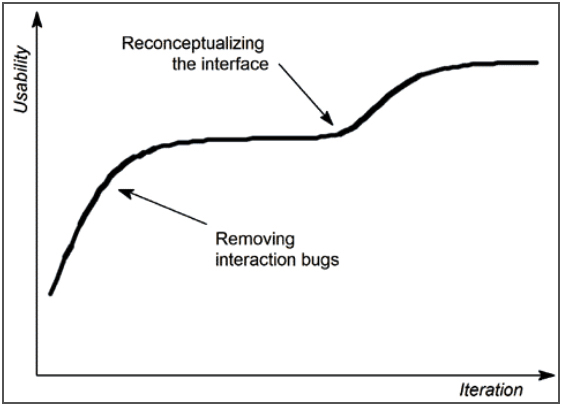 Usability

Reconceptualizing the interface

Removing interaction bugs

Iteration